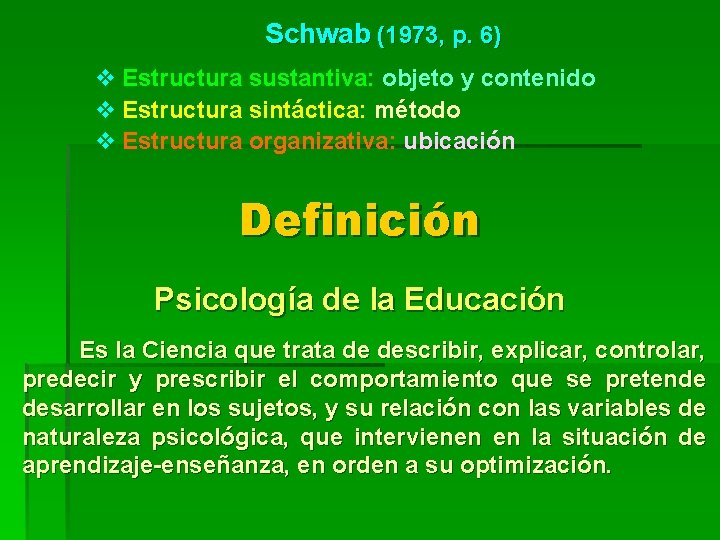 Schwab (1973, p. 6)

❖ Estructura sustantiva: objeto y contenido
❖ Estructura sintáctica: método
❖ Estructura organizativa: ubicación

Definición

Psicología de la Educación

Es la Ciencia que trata de describir, explicar, controlar, predecir y prescribir el comportamiento que se pretende desarrollar en los sujetos, y su relación con las variables de naturaleza psicológica, que intervienen en la situación de aprendizaje-enseñanza, en orden a su optimización.